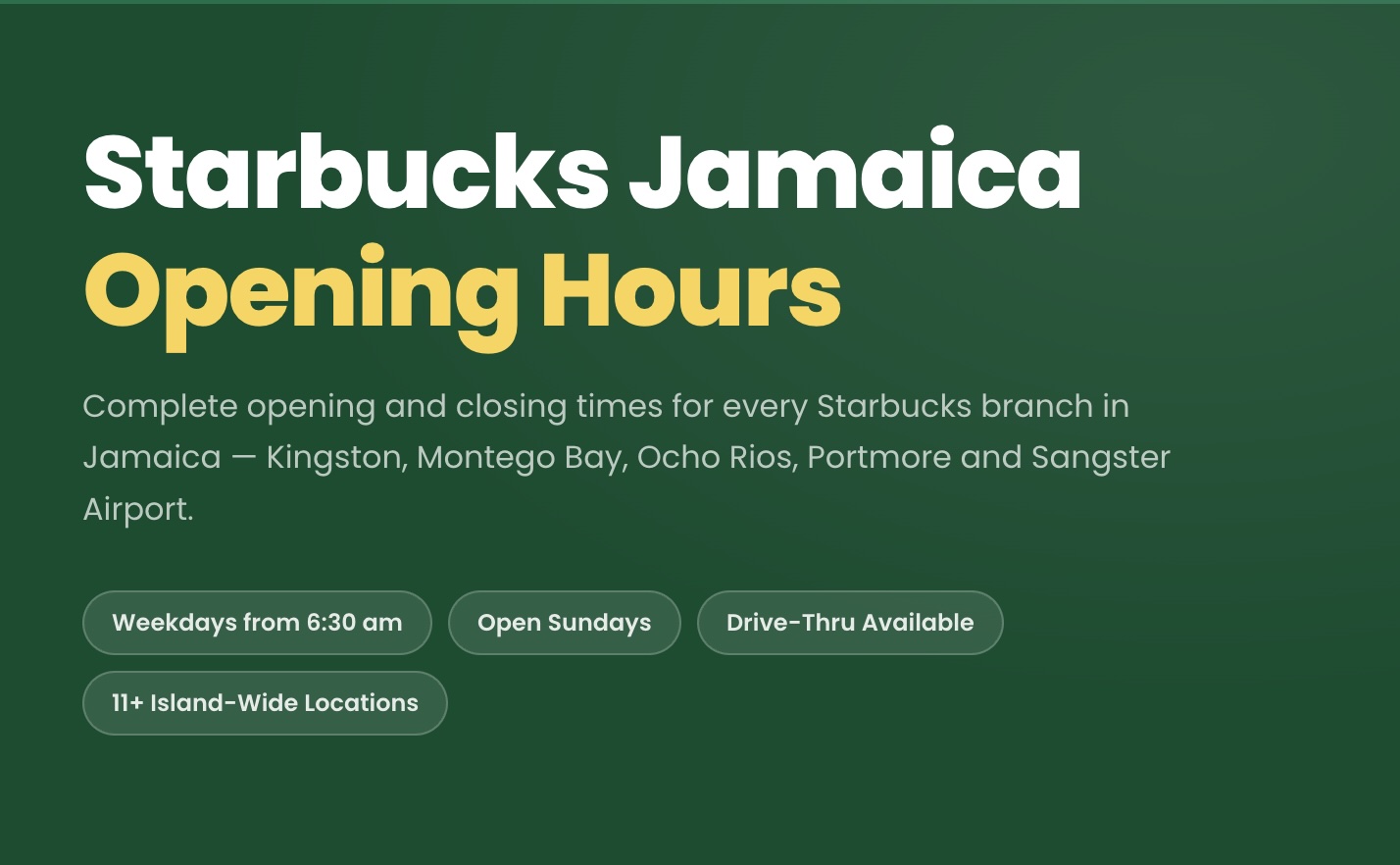 Starbucks Jamaica Opening Hours

Complete opening and closing times for every Starbucks branch in Jamaica — Kingston, Montego Bay, Ocho Rios, Portmore and Sangster Airport.

Weekdays from 6:30 am

Open Sundays

Drive-Thru Available

11+ Island-Wide Locations